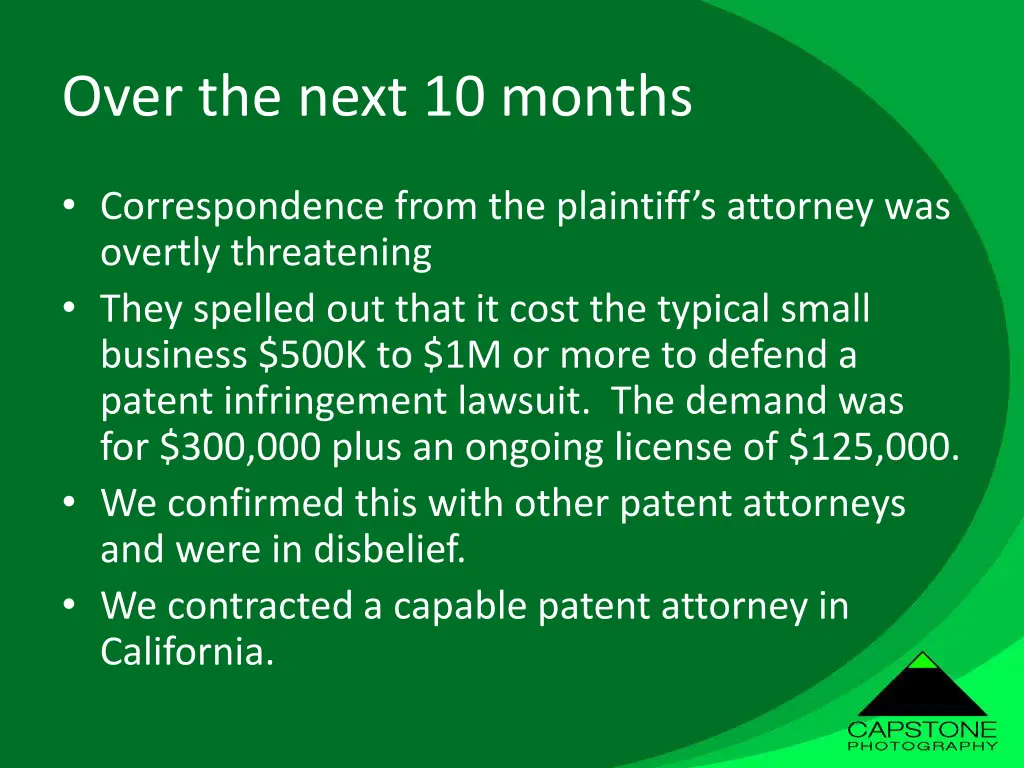 Over the next 10 months

• Correspondence from the plaintiff's attorney was overtly threatening
• They spelled out that it cost the typical small business \$500K to \$1M or more to defend a patent infringement lawsuit. The demand was for \$300,000 plus an ongoing license of \$125,000.
• We confirmed this with other patent attorneys and were in disbelief.
• We contracted a capable patent attorney in California.

CAPSTONE
PHOTOGRAPHY